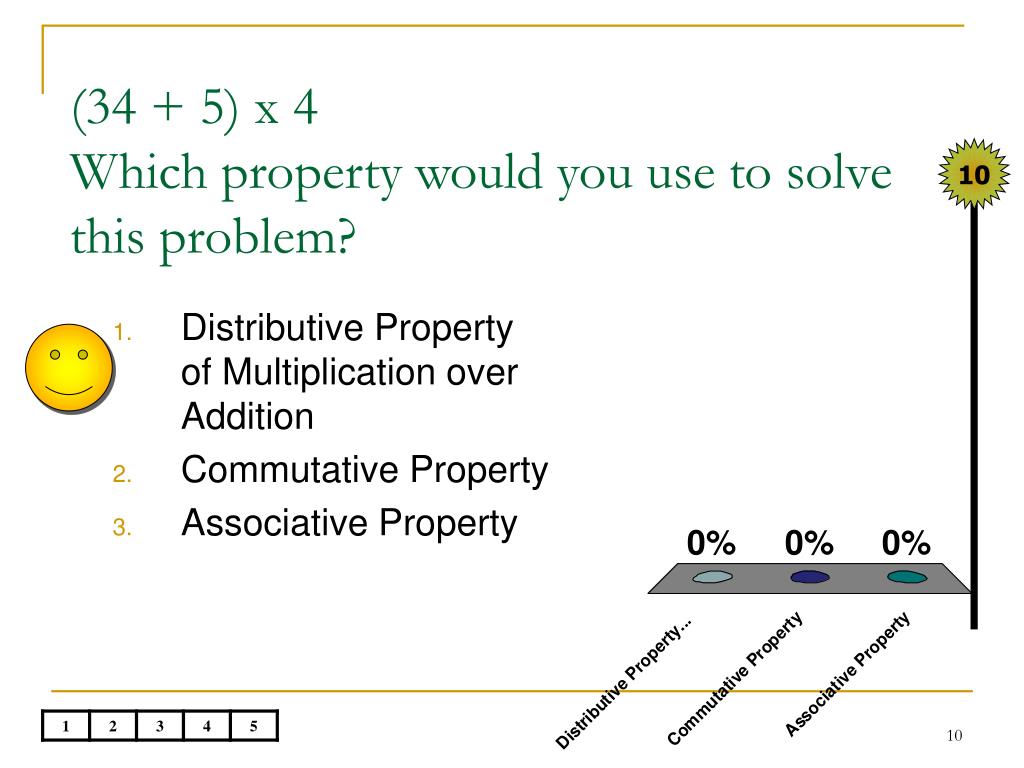 (34 + 5) x 4
Which property would you use to solve this problem?

10

1. Distributive Property of Multiplication over Addition
2. Commutative Property
3. Associative Property

0% 0% 0%

Distributive Property...
Commutative Property
Associative Property

| 1 | 2 | 3 | 4 | 5 |
|---|---|---|---|---|

10